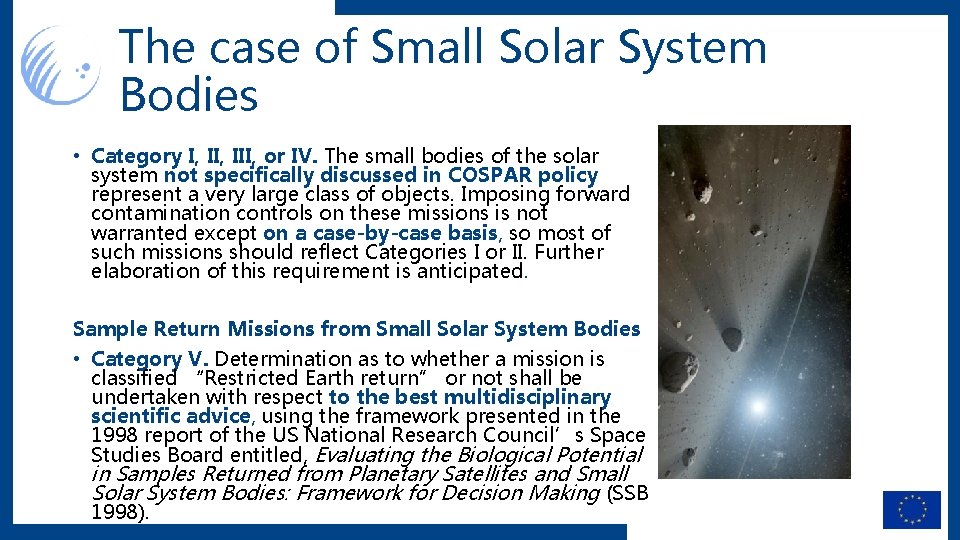 The case of Small Solar System Bodies

• Category I, II, III, or IV. The small bodies of the solar system not specifically discussed in COSPAR policy represent a very large class of objects. Imposing forward contamination controls on these missions is not warranted except on a case-by-case basis, so most of such missions should reflect Categories I or II. Further elaboration of this requirement is anticipated.

Sample Return Missions from Small Solar System Bodies

• Category V. Determination as to whether a mission is classified "Restricted Earth return" or not shall be undertaken with respect to the best multidisciplinary scientific advice, using the framework presented in the 1998 report of the US National Research Council's Space Studies Board entitled, Evaluating the Biological Potential in Samples Returned from Planetary Satellites and Small Solar System Bodies: Framework for Decision Making (SSB 1998).